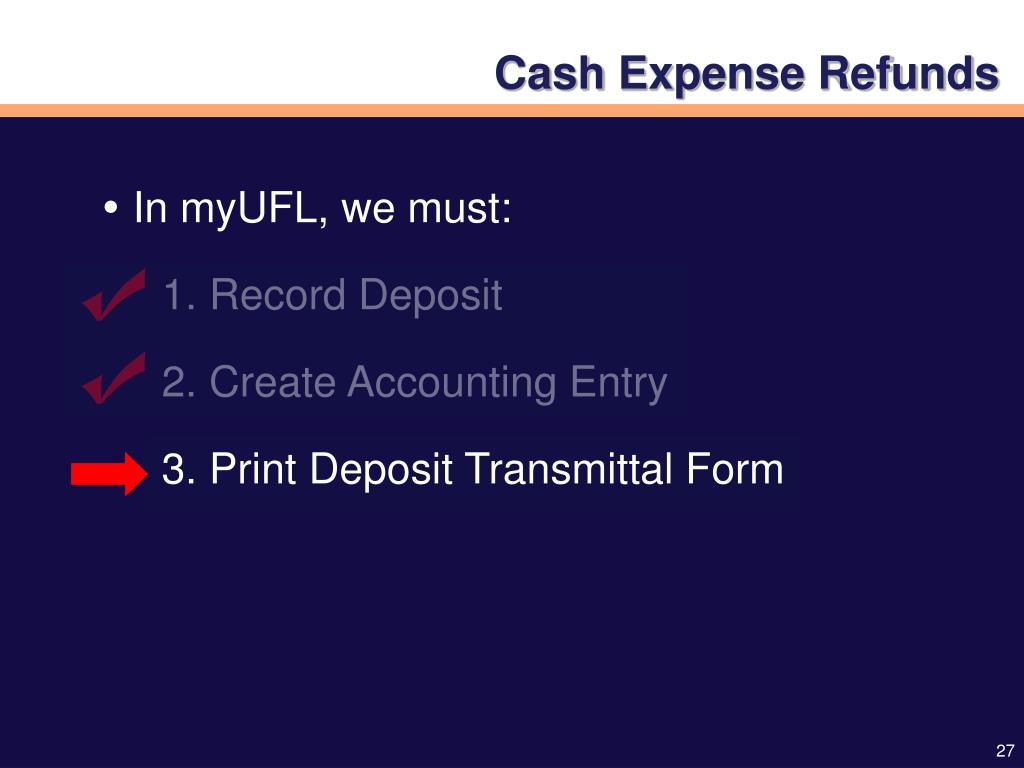 Cash Expense Refunds

• In myUFL, we must:

1. Record Deposit

2. Create Accounting Entry

3. Print Deposit Transmittal Form

27